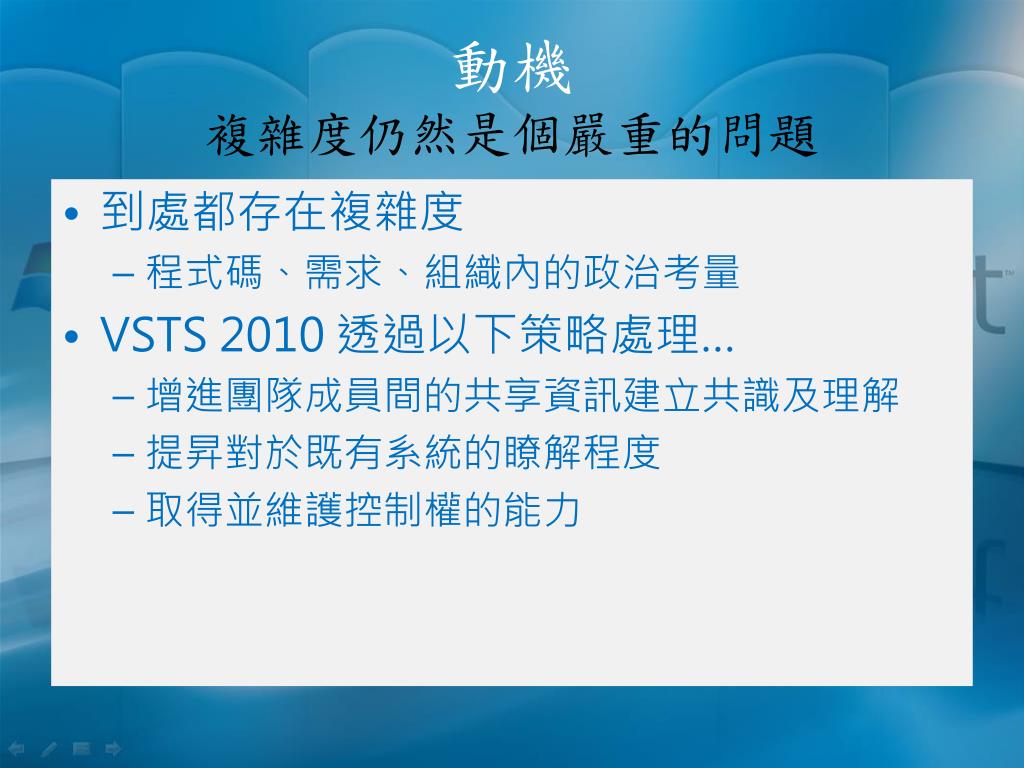 動機
複雜度仍然是個嚴重的問題

• 到處都存在複雜度
– 程式碼、需求、組織內的政治考量
• VSTS 2010 透過以下策略處理…
– 增進團隊成員間的共享資訊建立共識及理解
– 提昇對於既有系統的瞭解程度
– 取得並維護控制權的能力